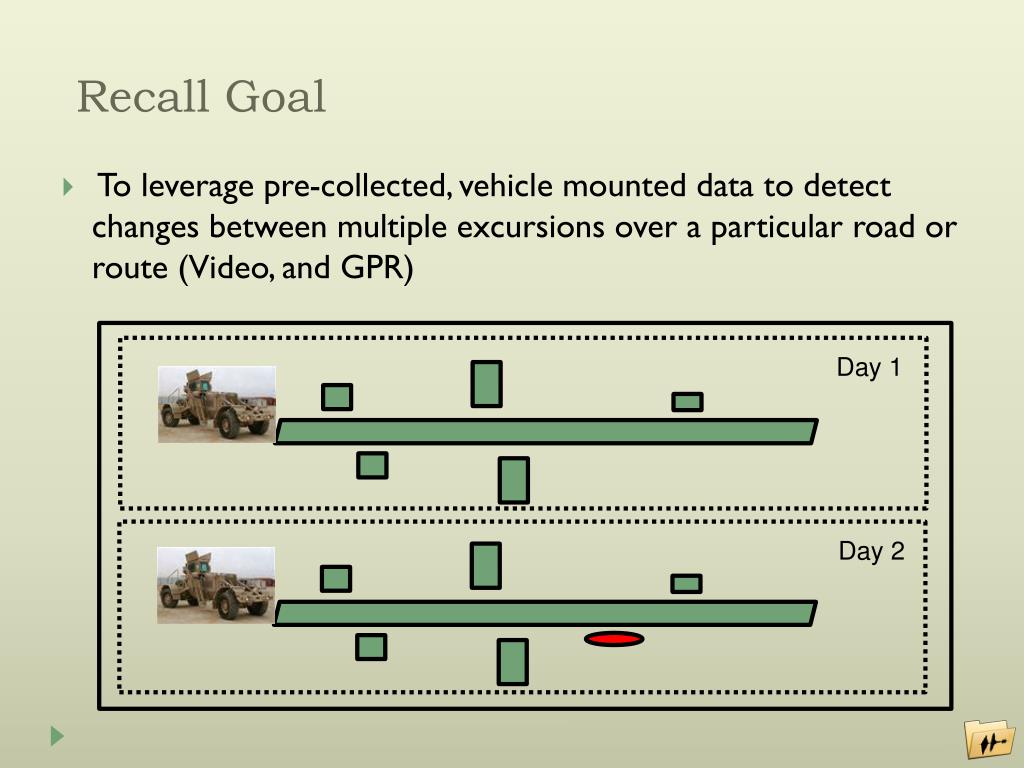 Recall Goal

To leverage pre-collected, vehicle mounted data to detect changes between multiple excursions over a particular road or route (Video, and GPR)

Day 1

Day 2